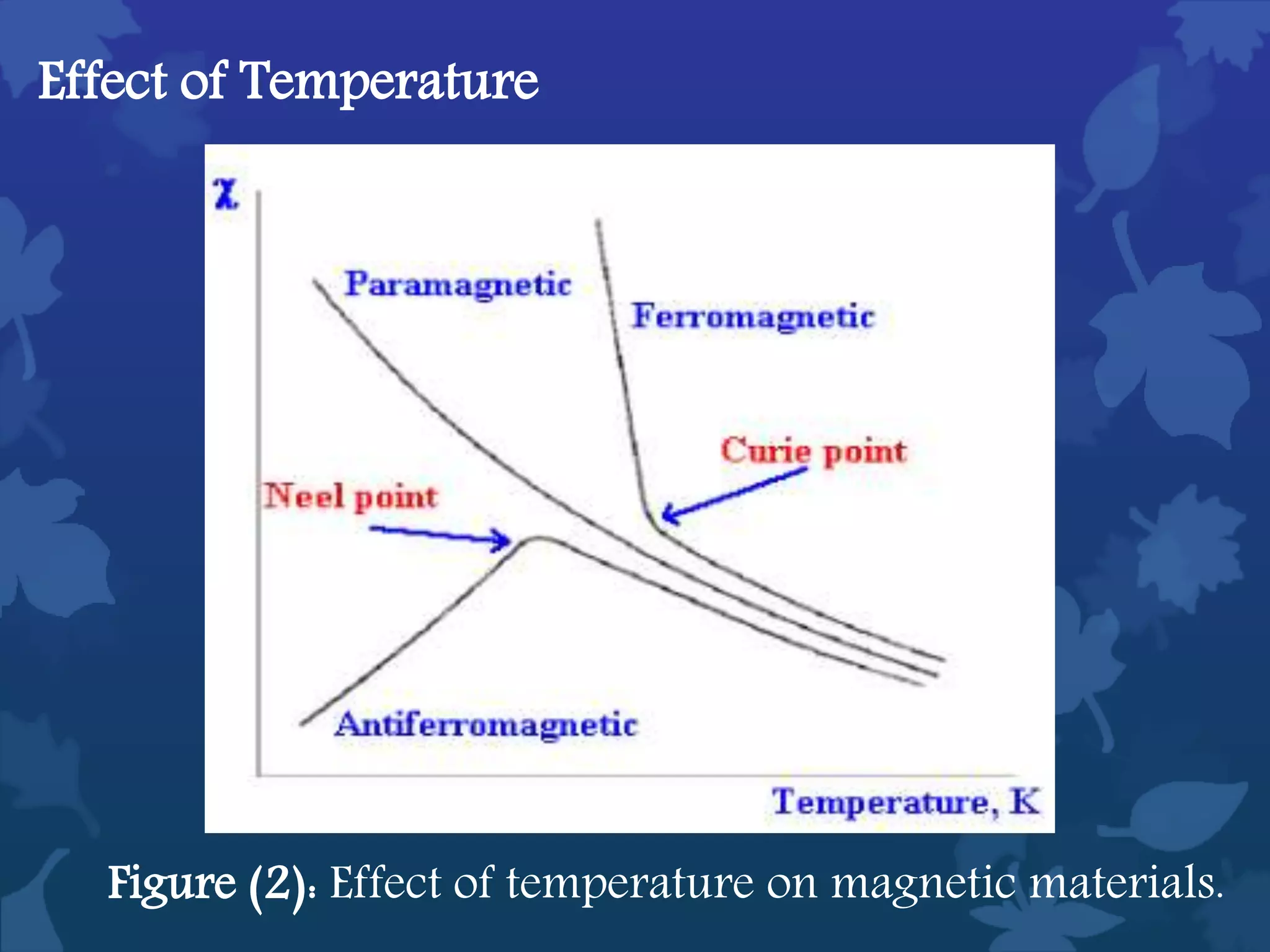 Effect of Temperature

$\chi$

Paramagnetic

Ferromagnetic

Curie point

Neel point

Antiferromagnetic

Temperature, K

Figure (2): Effect of temperature on magnetic materials.